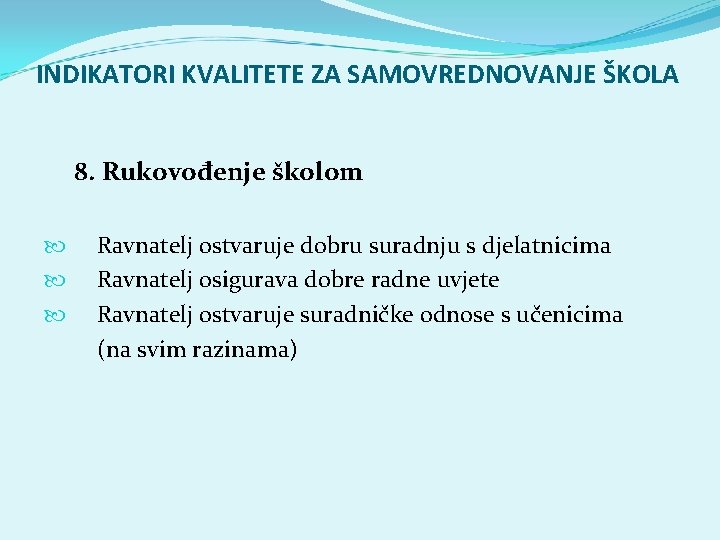 INDIKATORI KVALITETE ZA SAMOVREDNOVANJE ŠKOLA

8. Rukovođenje školom

Ravnatelj ostvaruje dobru suradnju s djelatnicima
Ravnatelj osigurava dobre radne uvjete
Ravnatelj ostvaruje suradničke odnose s učenicima (na svim razinama)